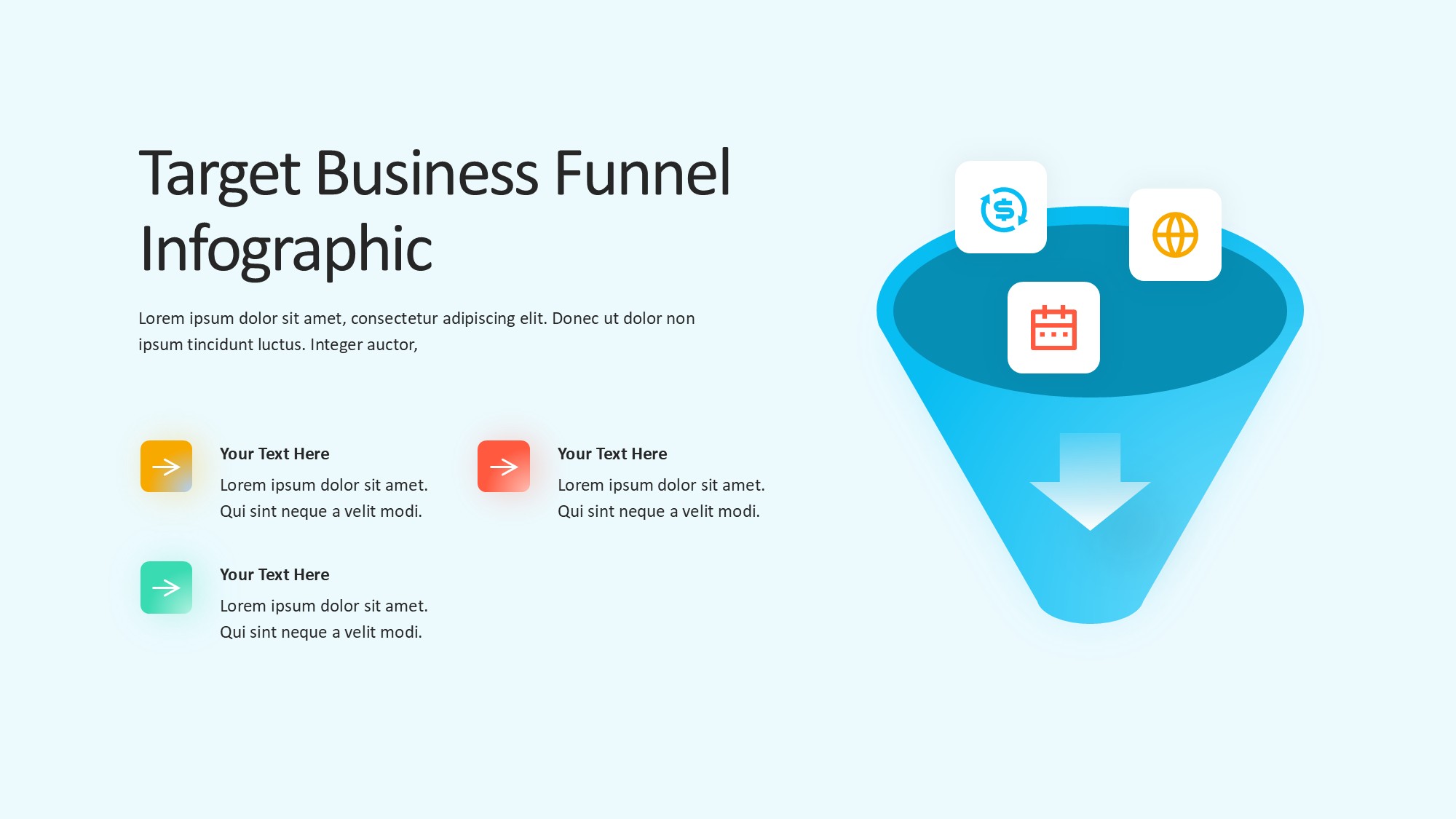 Target Business Funnel Infographic

Lorem ipsum dolor sit amet, consectetur adipiscing elit. Donec ut dolor non ipsum tincidunt luctus. Integer auctor,

Your Text Here
Lorem ipsum dolor sit amet. Qui sint neque a velit modi.

Your Text Here
Lorem ipsum dolor sit amet. Qui sint neque a velit modi.

Your Text Here
Lorem ipsum dolor sit amet. Qui sint neque a velit modi.